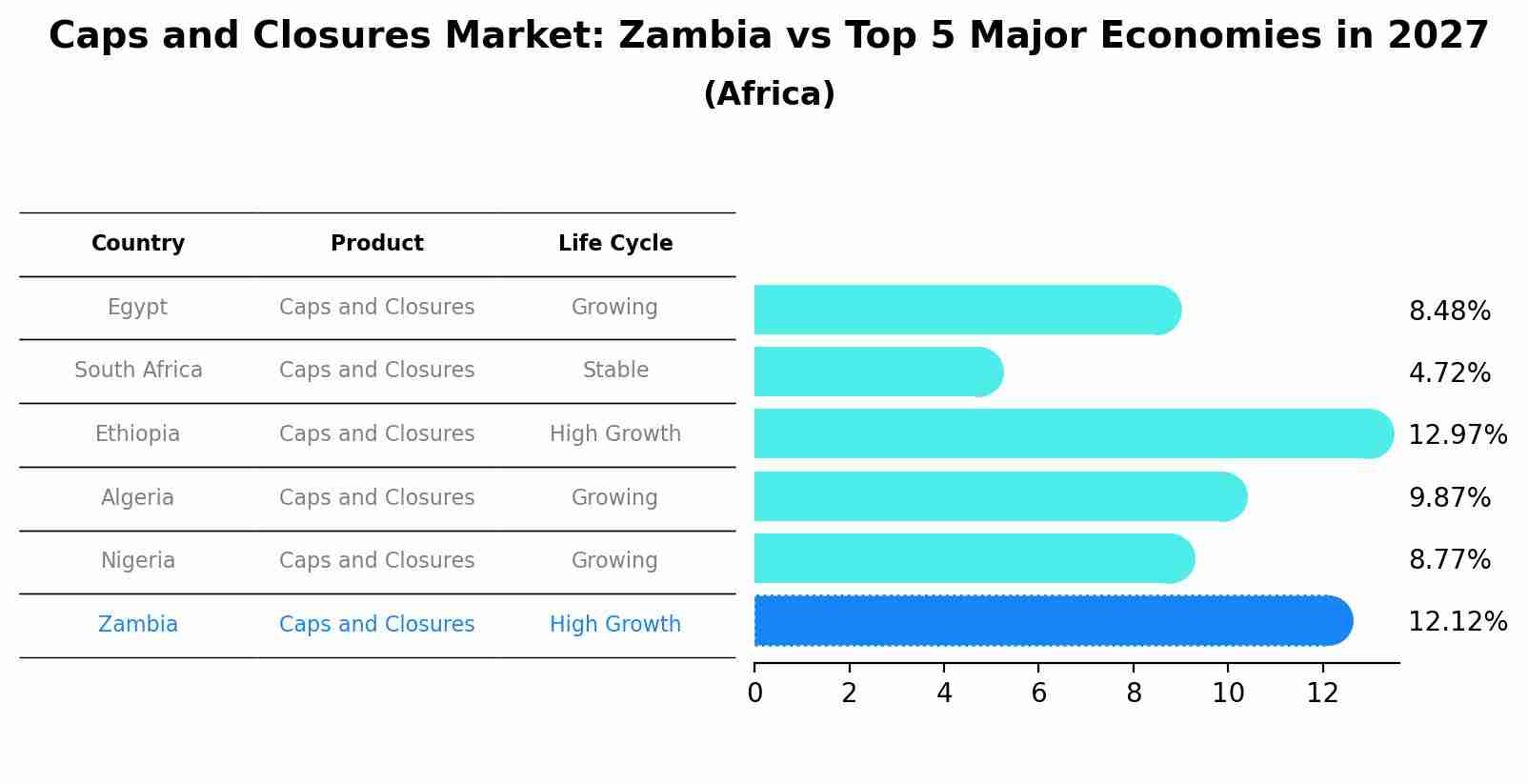 Caps and Closures Market: Zambia vs Top 5 Major Economies in 2027
(Africa)

| Country | Product | Life Cycle |
|---|---|---|
| Egypt | Caps and Closures | Growing |
| South Africa | Caps and Closures | Stable |
| Ethiopia | Caps and Closures | High Growth |
| Algeria | Caps and Closures | Growing |
| Nigeria | Caps and Closures | Growing |
| Zambia | Caps and Closures | High Growth |

8.48%
4.72%
12.97%
9.87%
8.77%
12.12%

0 2 4 6 8 10 12